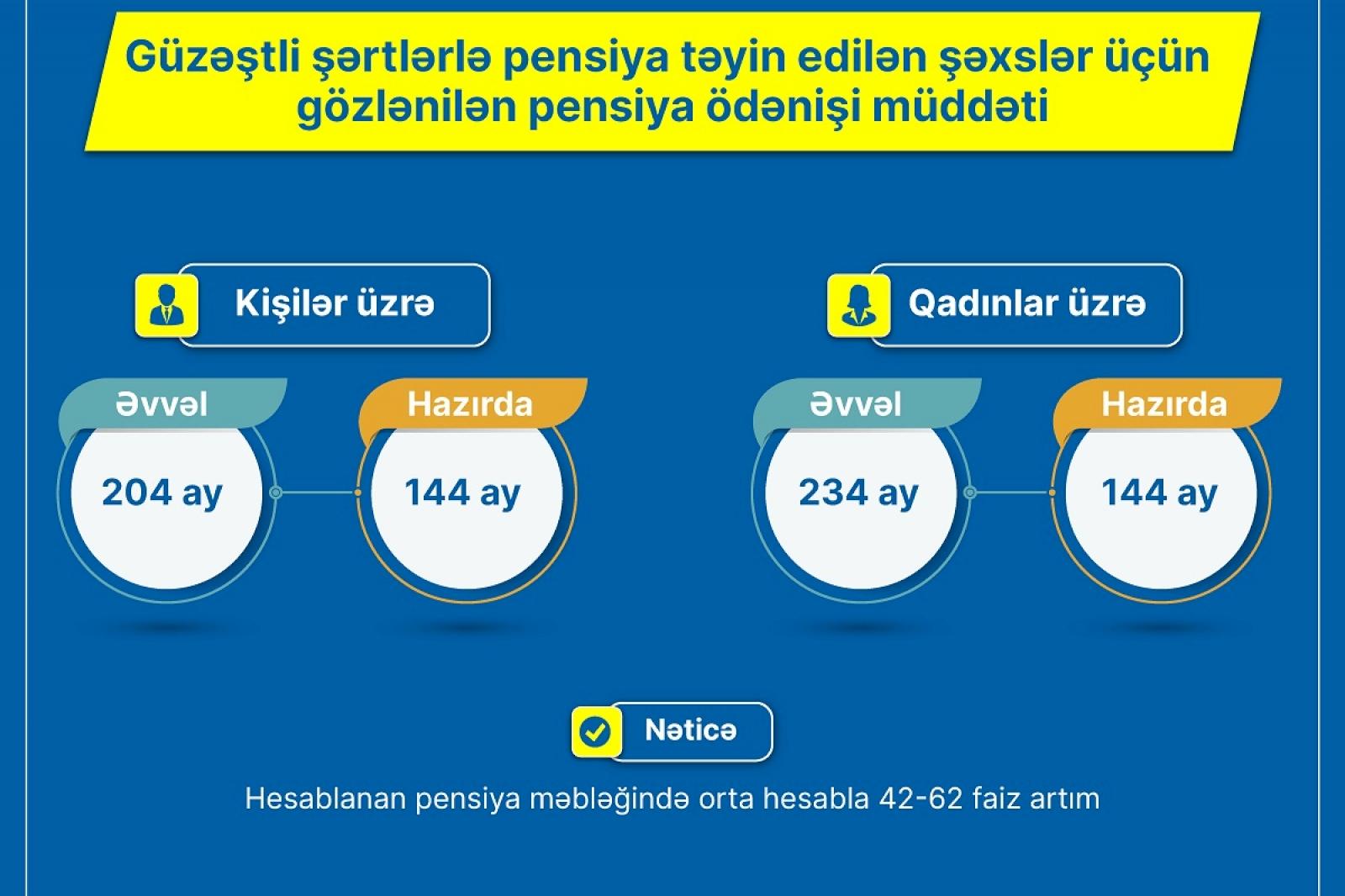 Güzəştli şərtlərlə pensiya təyin edilən şəxslər üçün gözlənilən pensiya ödənişi müddəti

Kişilər üzrə

Əvvəl

204 ay

Hazırda

144 ay

Qadınlar üzrə

Əvvəl

234 ay

Hazırda

144 ay

Nəticə

Hesablanan pensiya məbləğində orta hesabla 42-62 faiz artım